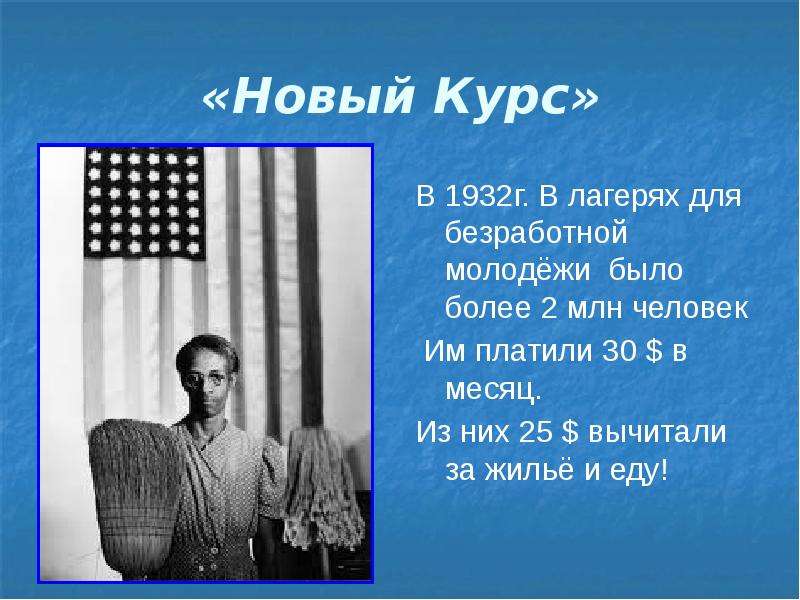 «Новый Курс»

В 1932г. В лагерях для безработной молодёжи было более 2 млн человек

Им платили 30 $ в месяц.

Из них 25 $ вычитали за жильё и еду!